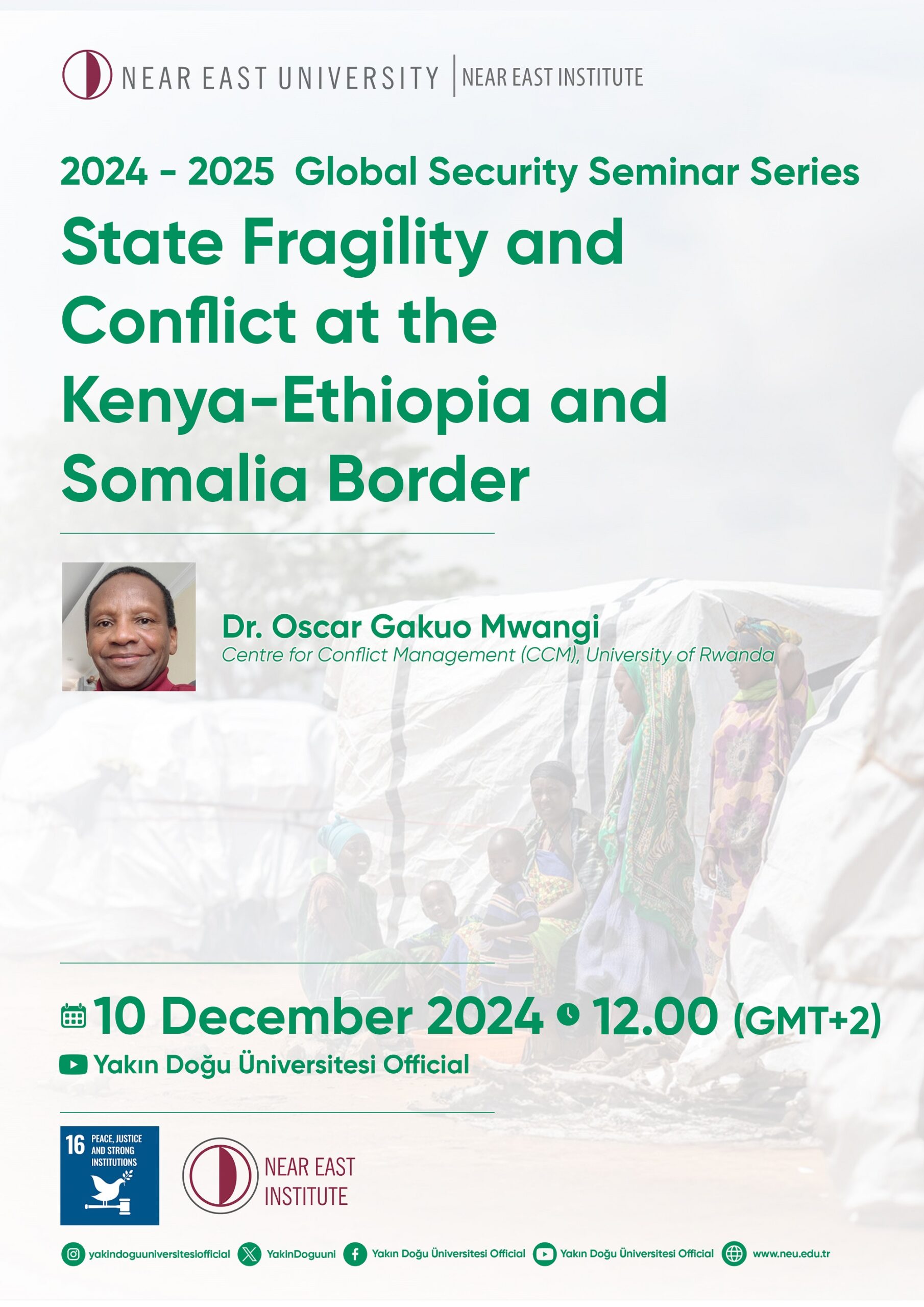 NEAR EAST UNIVERSITY | NEAR EAST INSTITUTE

2024 - 2025 Global Security Seminar Series

State Fragility and Conflict at the Kenya-Ethiopia and Somalia Border

Dr. Oscar Gakuo Mwangi
Centre for Conflict Management (CCM), University of Rwanda

10 December 2024 12.00 (GMT+2)
Yakın Doğu Üniversitesi Official

16 PEACE, JUSTICE AND STRONG INSTITUTIONS

NEAR EAST INSTITUTE

yakindoguuniversitesiofficial YakinDoguuni Yakın Doğu Üniversitesi Official Yakın Doğu Üniversitesi Official www.neu.edu.tr